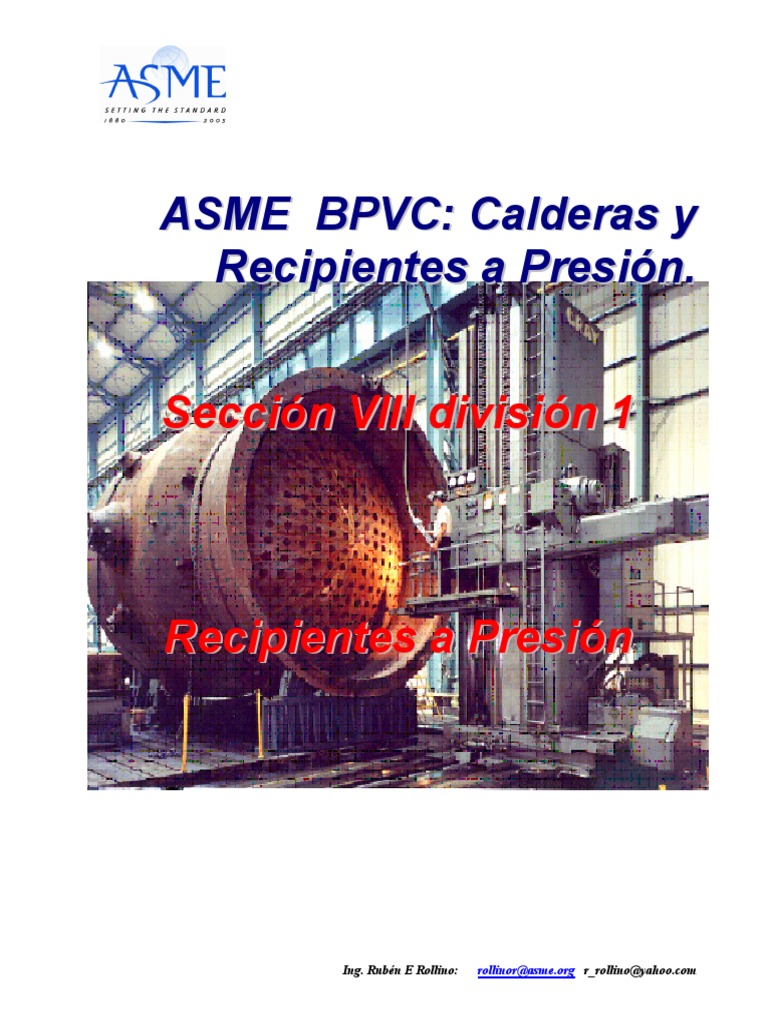 ASME
SETTING THE STANDARD
1880 2005

ASME BPVC: Calderas y Recipientes a Presión.

Sección VIII división 1

Recipientes a Presión

Ing. Rubén E Rollino: rollinor@asme.org r_rollino@yahoo.com